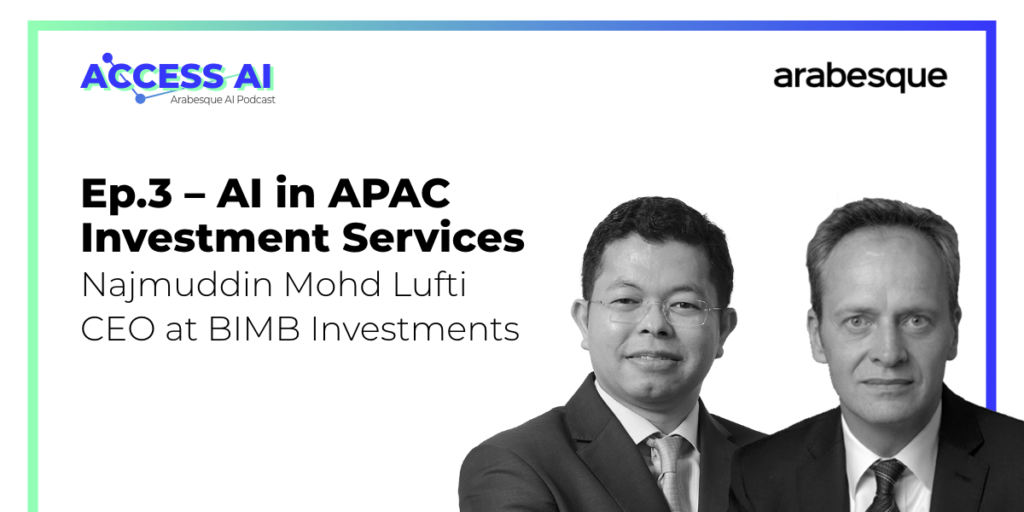 ACCESS AI
Arabesque AI Podcast

arabesque

Ep.3 – AI in APAC Investment Services
Najmuddin Mohd Lufti
CEO at BIMB Investments